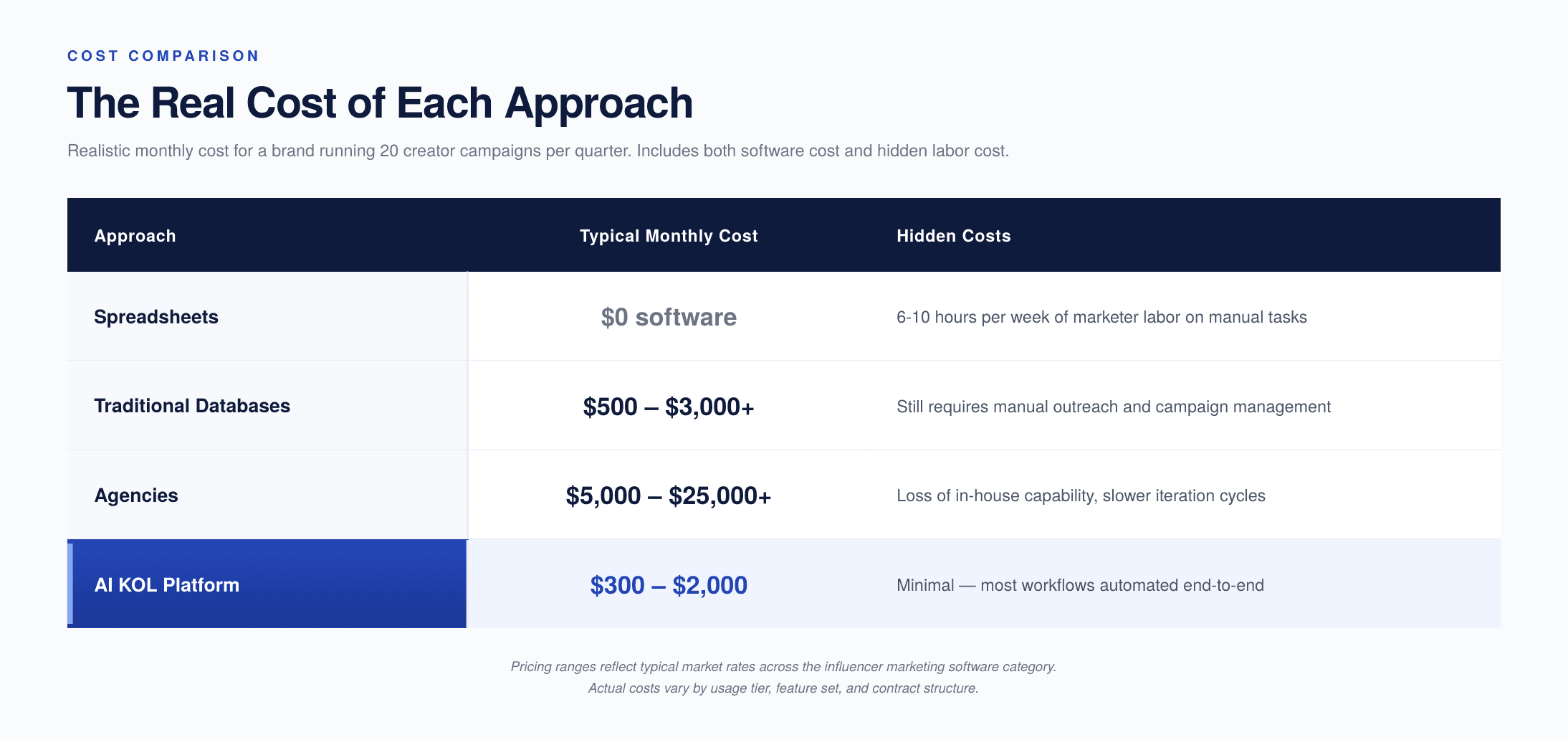 COST COMPARISON

The Real Cost of Each Approach

Realistic monthly cost for a brand running 20 creator campaigns per quarter. Includes both software cost and hidden labor cost.

| Approach | Typical Monthly Cost | Hidden Costs |
|---|---|---|
| Spreadsheets | \$0 software | 6-10 hours per week of marketer labor on manual tasks |
| Traditional Databases | \$500 – \$3,000+ | Still requires manual outreach and campaign management |
| Agencies | \$5,000 – \$25,000+ | Loss of in-house capability, slower iteration cycles |
| AI KOL Platform | \$300 – \$2,000 | Minimal — most workflows automated end-to-end |

Pricing ranges reflect typical market rates across the influencer marketing software category.
Actual costs vary by usage tier, feature set, and contract structure.